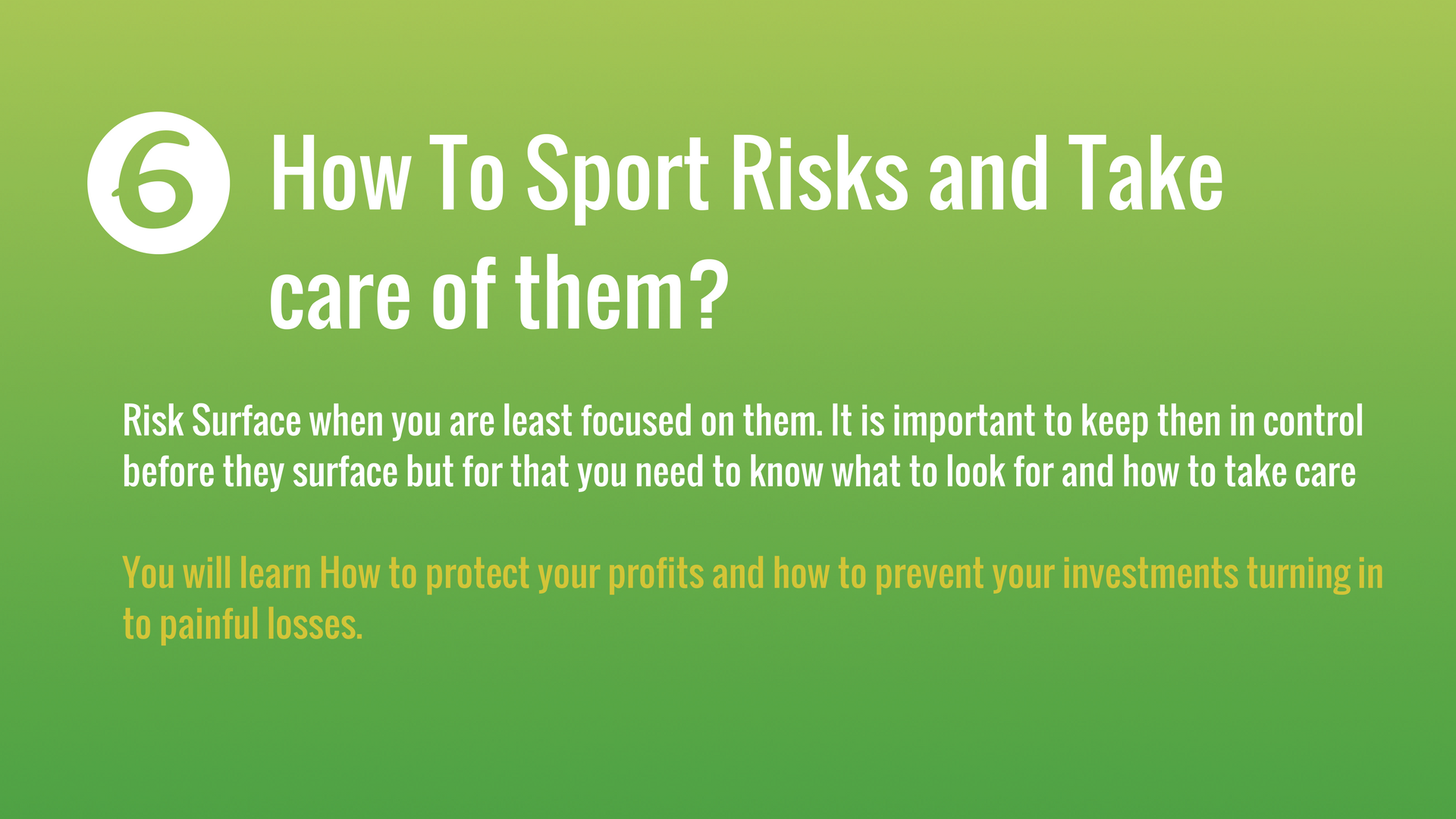 6 How To Sport Risks and Take care of them?

Risk Surface when you are least focused on them. It is important to keep then in control before they surface but for that you need to know what to look for and how to take care

You will learn How to protect your profits and how to prevent your investments turning in to painful losses.